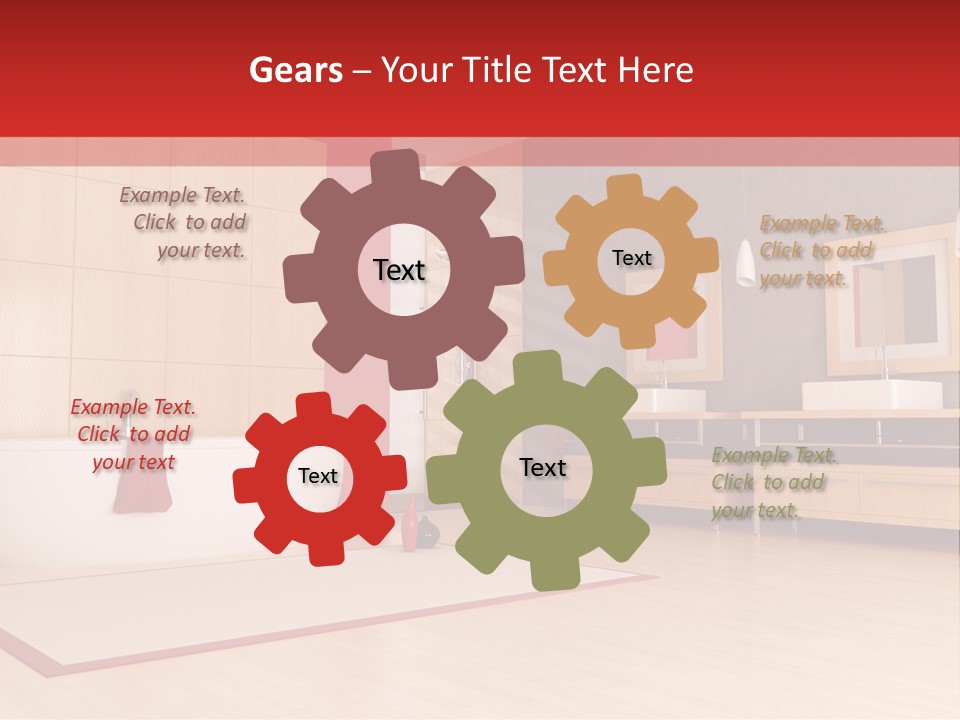 Gears – Your Title Text Here

Example Text. Click to add your text.

Text

Text

Example Text. Click to add your text.

Example Text. Click to add your text

Text

Text

Example Text. Click to add your text.